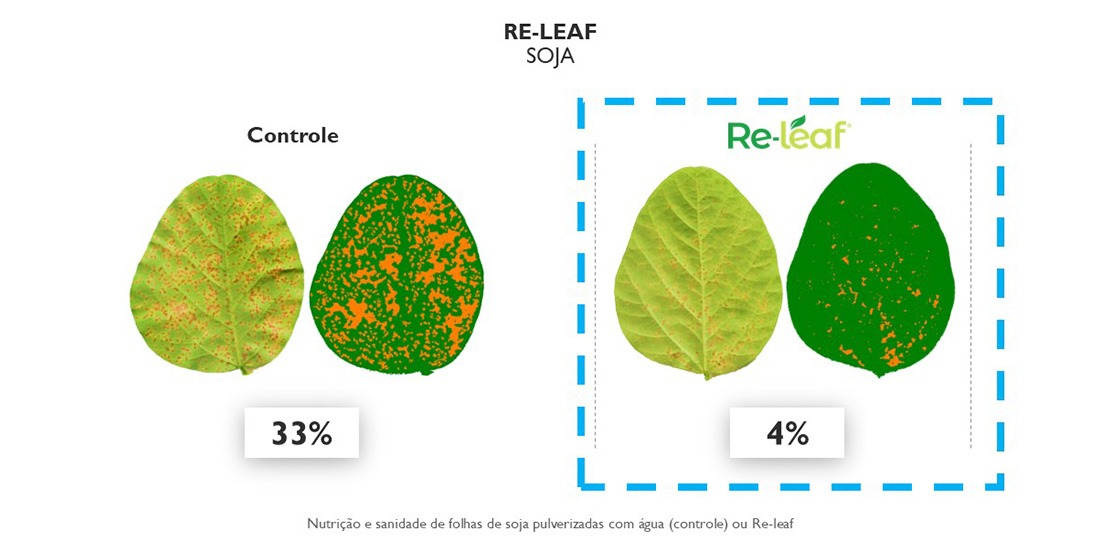 RE-LEAF
SOJA

Controle

33%

Re-leaf®

4%

Nutrição e sanidade de folhas de soja pulverizadas com água (controle) ou Re-leaf